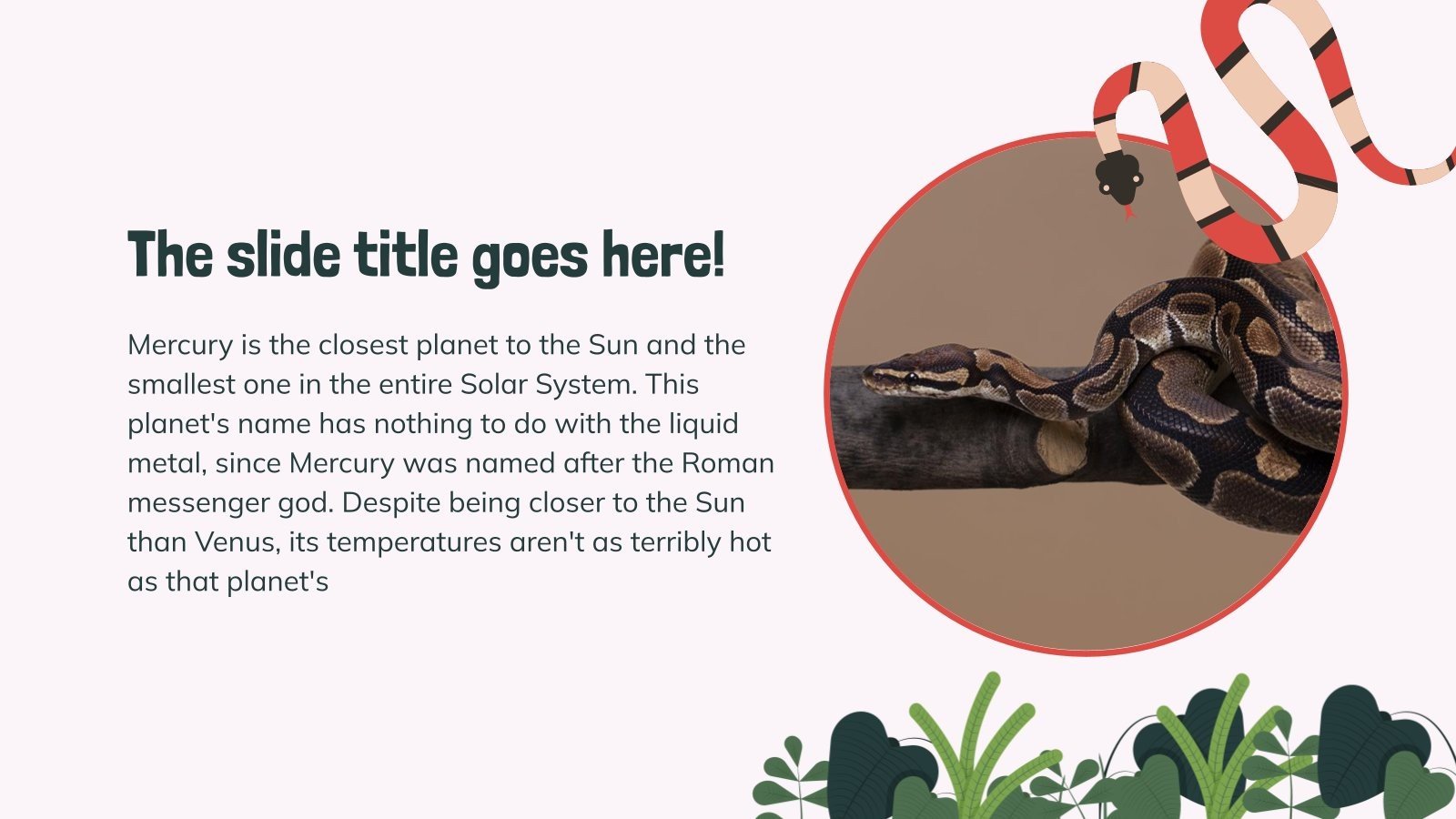 The slide title goes here!

Mercury is the closest planet to the Sun and the smallest one in the entire Solar System. This planet's name has nothing to do with the liquid metal, since Mercury was named after the Roman messenger god. Despite being closer to the Sun than Venus, its temperatures aren't as terribly hot as that planet's